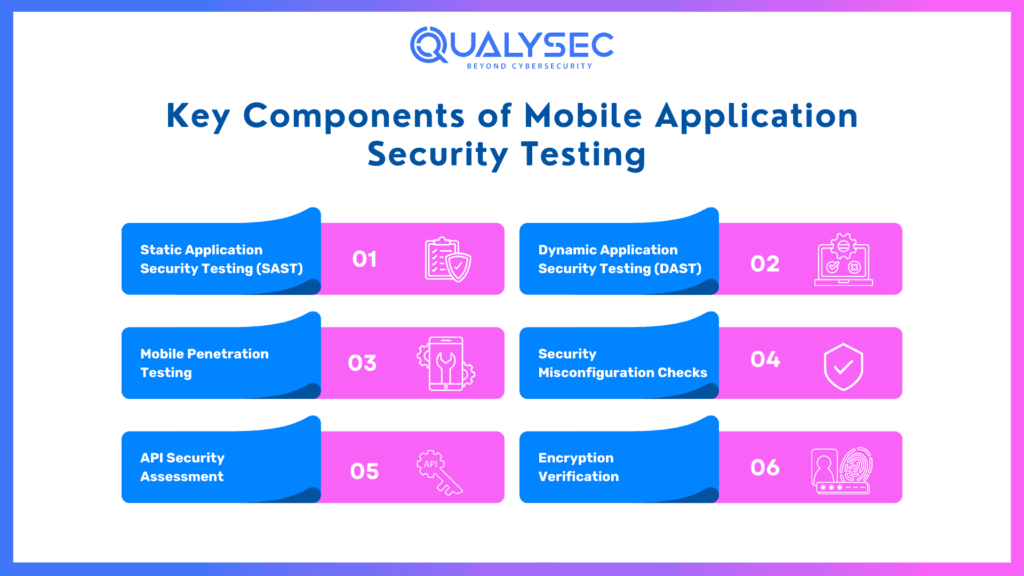 QUALYSEC
BEYOND CYBERSECURITY

Key Components of Mobile Application Security Testing

Static Application Security Testing (SAST) 01

Dynamic Application Security Testing (DAST) 02

Mobile Penetration Testing 03

Security Misconfiguration Checks 04

API Security Assessment 05

API

Encryption Verification 06